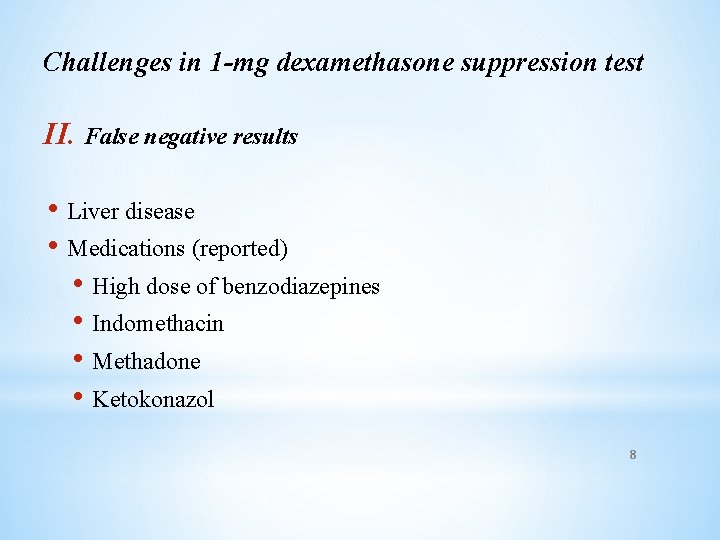 Challenges in 1-mg dexamethasone suppression test

II. False negative results

• Liver disease
• Medications (reported)
• High dose of benzodiazepines
• Indomethacin
• Methadone
• Ketokonazol

8